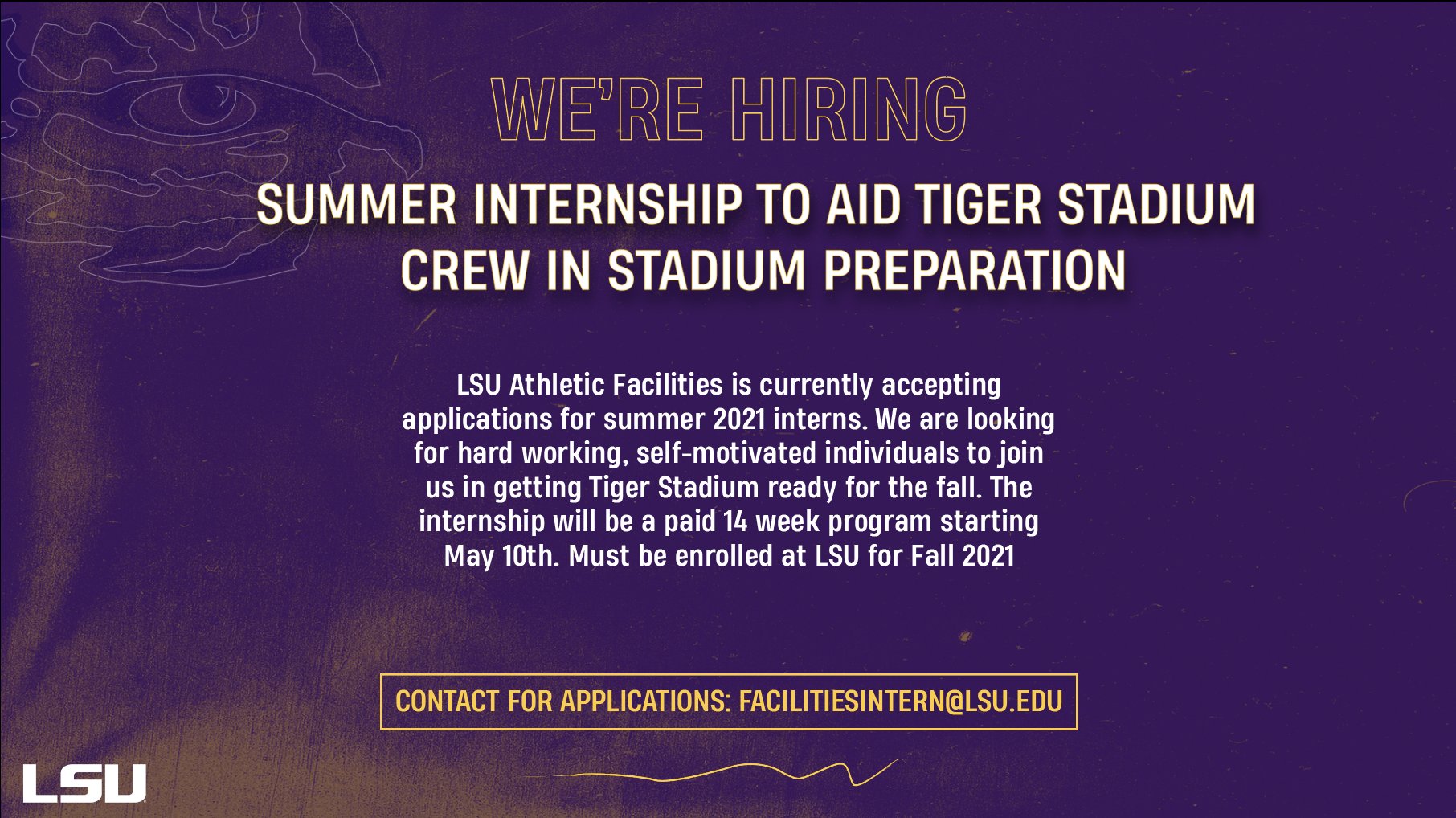 WE'RE HIRING

SUMMER INTERNSHIP TO AID TIGER STADIUM CREW IN STADIUM PREPARATION

LSU Athletic Facilities is currently accepting applications for summer 2021 interns. We are looking for hard working, self-motivated individuals to join us in getting Tiger Stadium ready for the fall. The internship will be a paid 14 week program starting May 10th. Must be enrolled at LSU for Fall 2021

CONTACT FOR APPLICATIONS: FACILITIESINTERN@LSU.EDU

LSU